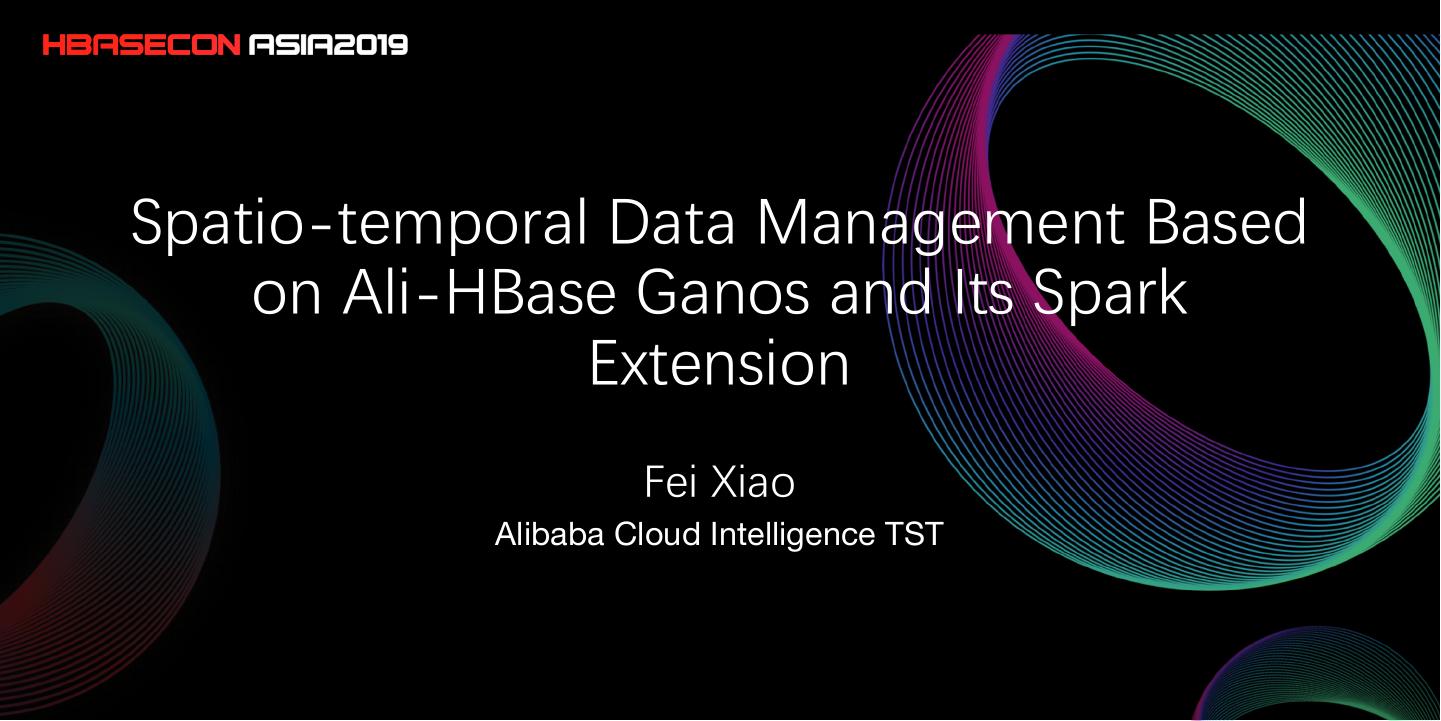 HBASECON ASIA2019

Spatio-temporal Data Management Based on Ali-HBase Ganos and Its Spark Extension

Fei Xiao

Alibaba Cloud Intelligence TST